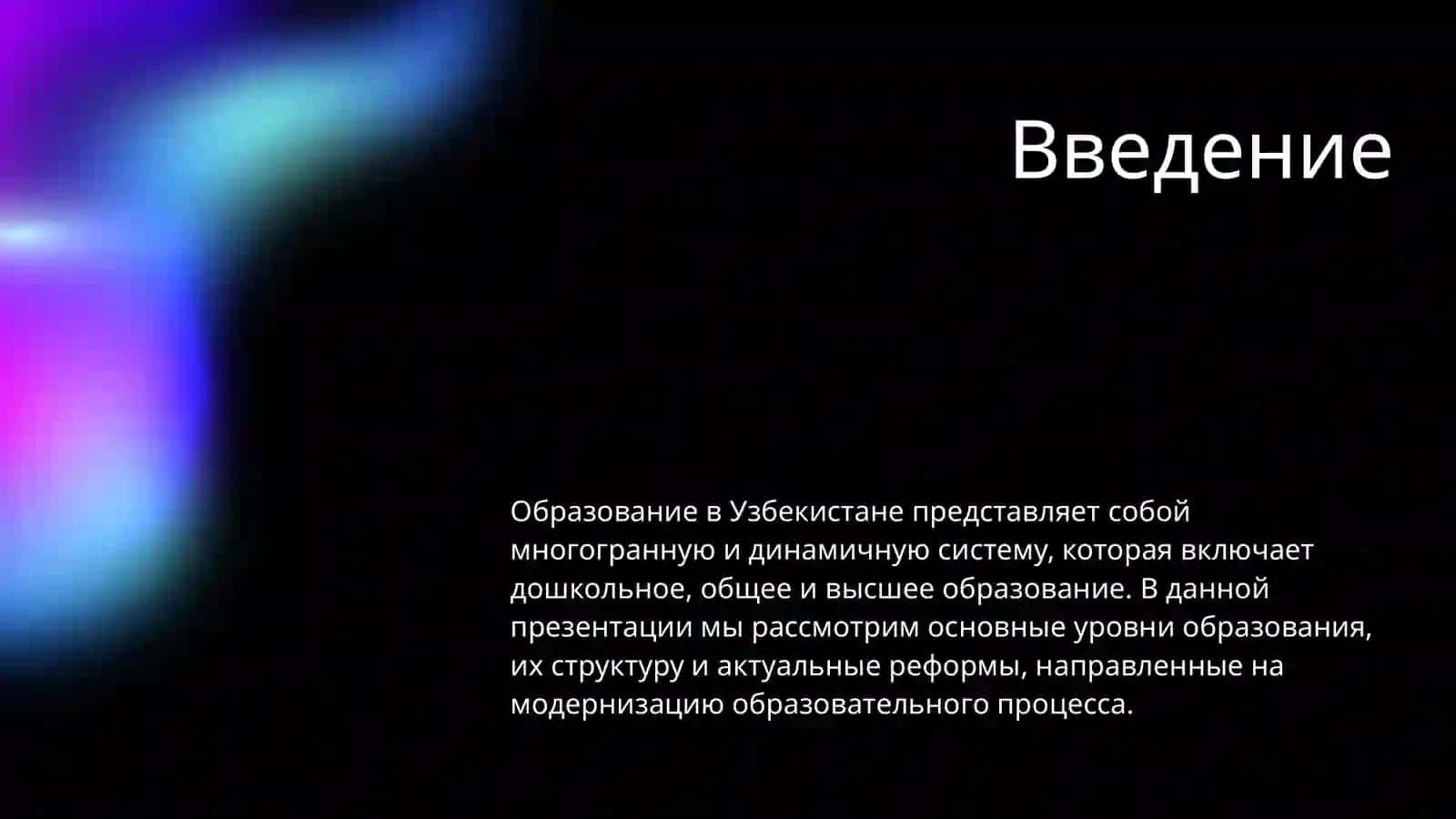 Введение

Образование в Узбекистане представляет собой многогранную и динамичную систему, которая включает дошкольное, общее и высшее образование. В данной презентации мы рассмотрим основные уровни образования, их структуру и актуальные реформы, направленные на модернизацию образовательного процесса.